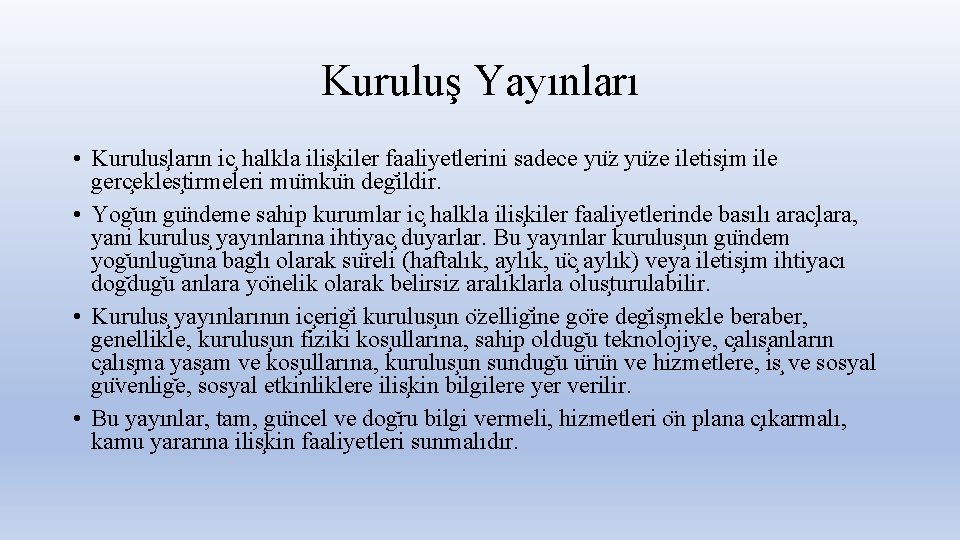 Kuruluş Yayınları

• Kuruluşların iç halkla ilişkiler faaliyetlerini sadece yüz yüze iletişim ile gerçekleştirmeleri mümkün değildir.
• Yoğun gündeme sahip kurumlar iç halkla ilişkiler faaliyetlerinde basılı araçlara, yani kuruluş yayınlarına ihtiyaç duyarlar. Bu yayınlar kuruluşun gündem yoğunluğuna bağlı olarak süreli (haftalık, aylık, üç aylık) veya iletişim ihtiyacı doğduğu anlara yönelik olarak belirsiz aralıklarla oluşturulabilir.
• Kuruluş yayınlarının içeriği kuruluşun özelliğine göre değişmekle beraber, genellikle, kuruluşun fiziki koşullarına, sahip olduğu teknolojiye, çalışanların çalışma yaşam ve koşullarına, kuruluşun sunduğu ürün ve hizmetlere, iş ve sosyal güvenliğe, sosyal etkinliklere ilişkin bilgilere yer verilir.
• Bu yayınlar, tam, güncel ve doğru bilgi vermeli, hizmetleri ön plana çıkarmalı, kamu yararına ilişkin faaliyetleri sunmalıdır.